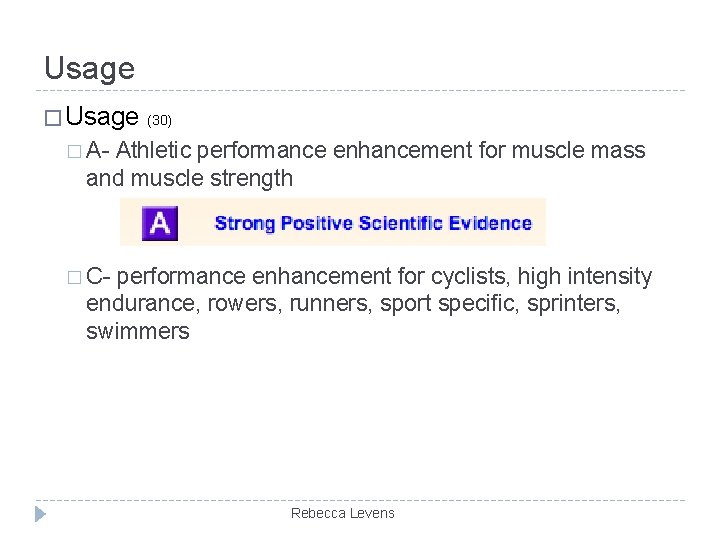 Usage

Usage (30)

A- Athletic performance enhancement for muscle mass and muscle strength

A Strong Positive Scientific Evidence

C- performance enhancement for cyclists, high intensity endurance, rowers, runners, sport specific, sprinters, swimmers

Rebecca Levens